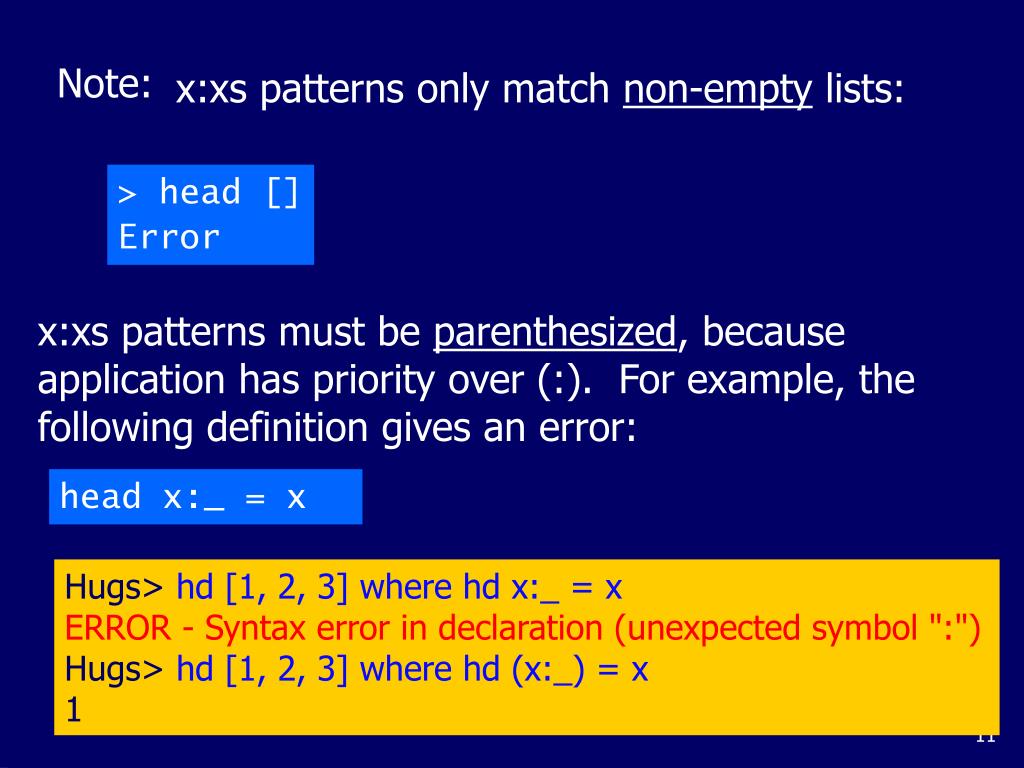 Note: x:xs patterns only match non-empty lists:

> head []
Error

x:xs patterns must be parenthesized, because application has priority over (:). For example, the following definition gives an error:

head x:_ = x

Hugs> hd [1, 2, 3] where hd x:_ = x
ERROR - Syntax error in declaration (unexpected symbol ":")
Hugs> hd [1, 2, 3] where hd (x:_) = x
1

11